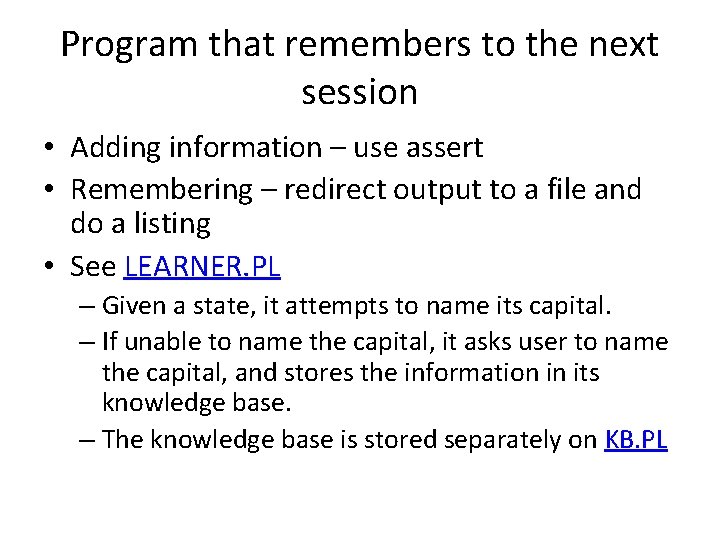 Program that remembers to the next session

• Adding information – use assert
• Remembering – redirect output to a file and do a listing
• See LEARNER.PL
  – Given a state, it attempts to name its capital.
  – If unable to name the capital, it asks user to name the capital, and stores the information in its knowledge base.
  – The knowledge base is stored separately on KB.PL